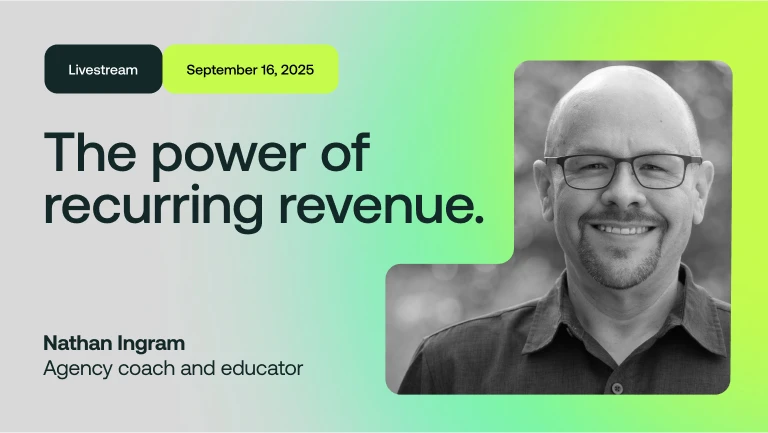 Livestream

September 16, 2025

The power of recurring revenue.

Nathan Ingram
Agency coach and educator